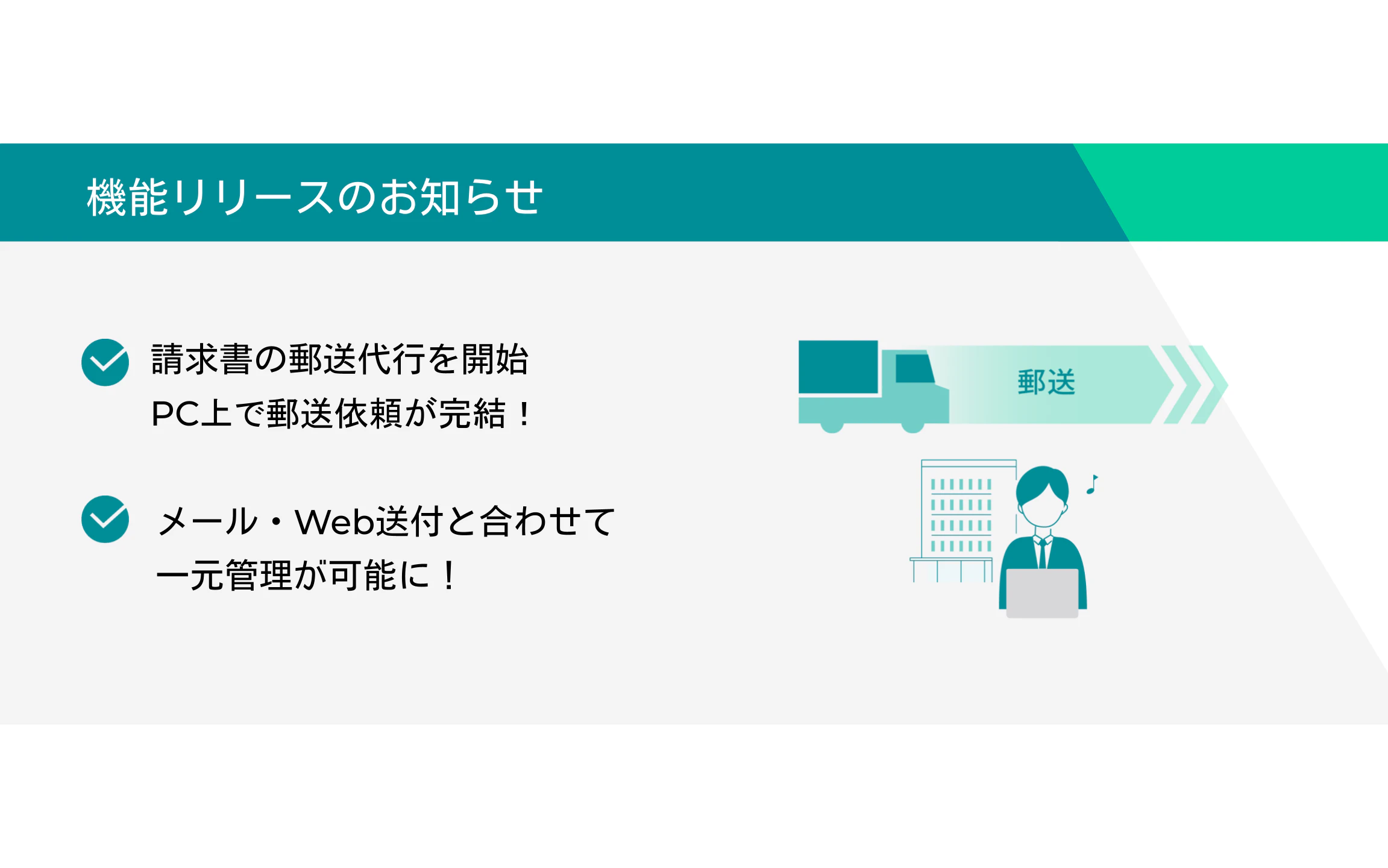 機能リリースのお知らせ

請求書の郵送代行を開始
PC上で郵送依頼が完結！

メール・Web送付と合わせて
一元管理が可能に！

郵送